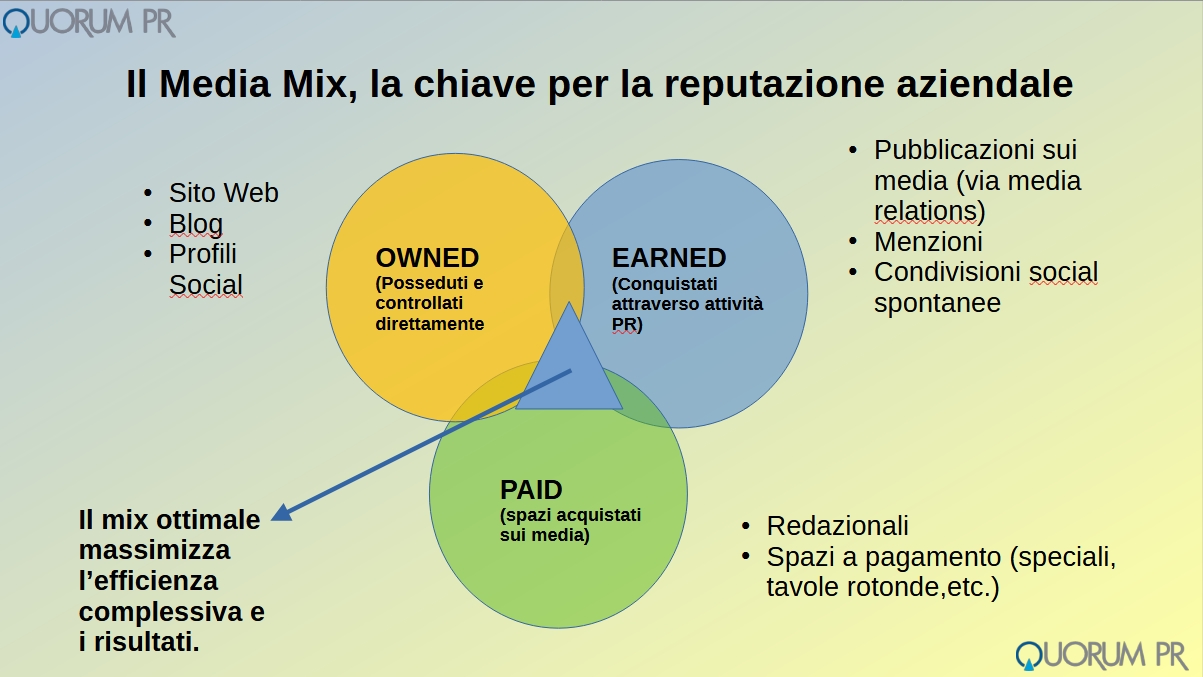 QUORUM PR

Il Media Mix, la chiave per la reputazione aziendale

• Sito Web
• Blog
• Profili Social

OWNED
(Posseduti e controllati direttamente

EARNED
(Conquistati attraverso attività PR)

• Pubblicazioni sui media (via media relations)
• Menzioni
• Condivisioni social spontanee

PAID
(spazi acquistati sui media)

Il mix ottimale massimizza l'efficienza complessiva e i risultati.

• Redazionali
• Spazi a pagamento (speciali, tavole rotonde,etc.)

QUORUM PR